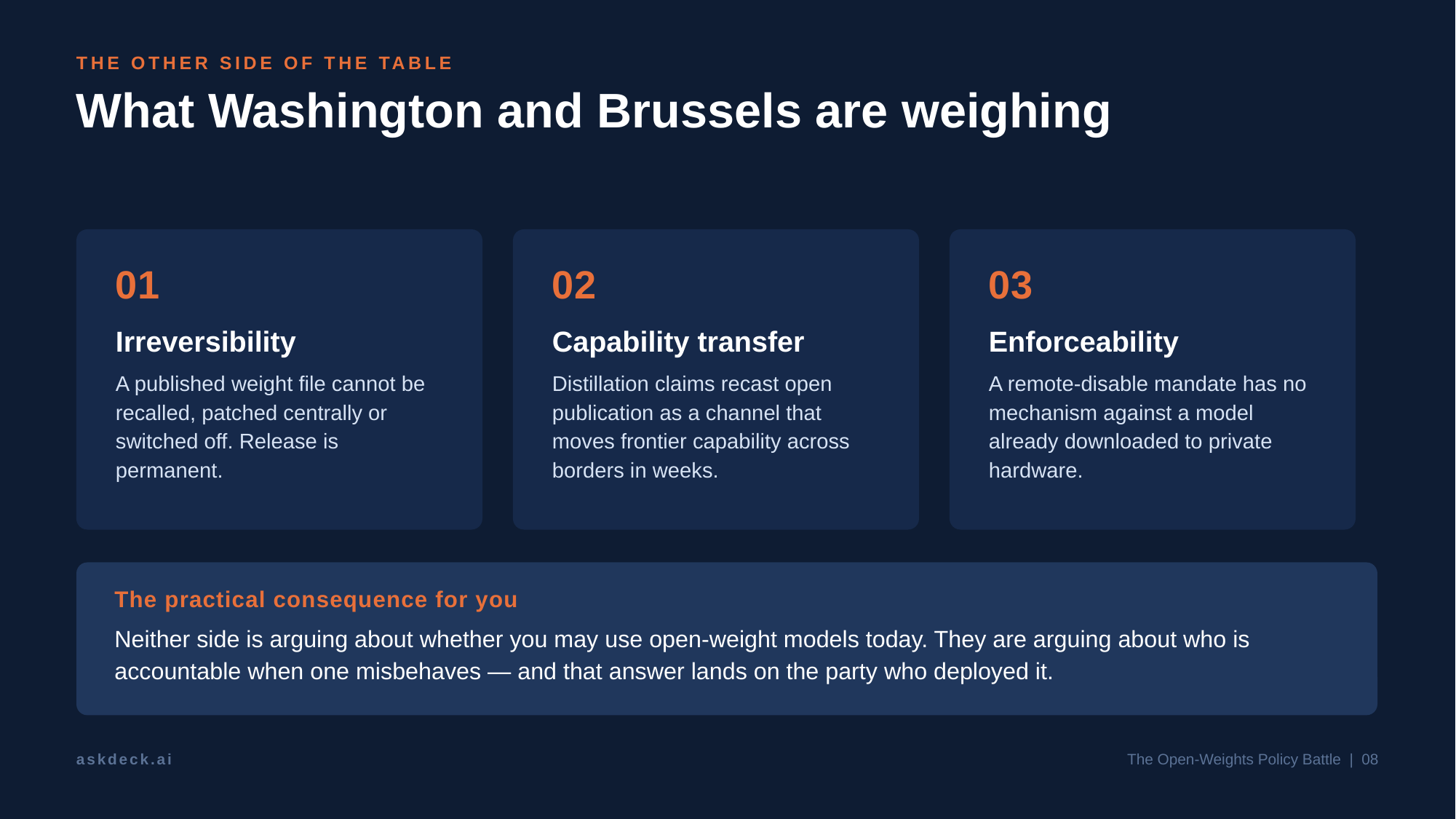 THE OTHER SIDE OF THE TABLE

What Washington and Brussels are weighing

01

Irreversibility

A published weight file cannot be recalled, patched centrally or switched off. Release is permanent.

02

Capability transfer

Distillation claims recast open publication as a channel that moves frontier capability across borders in weeks.

03

Enforceability

A remote-disable mandate has no mechanism against a model already downloaded to private hardware.

The practical consequence for you

Neither side is arguing about whether you may use open-weight models today. They are arguing about who is accountable when one misbehaves — and that answer lands on the party who deployed it.

askdeck.ai

The Open-Weights Policy Battle | 08